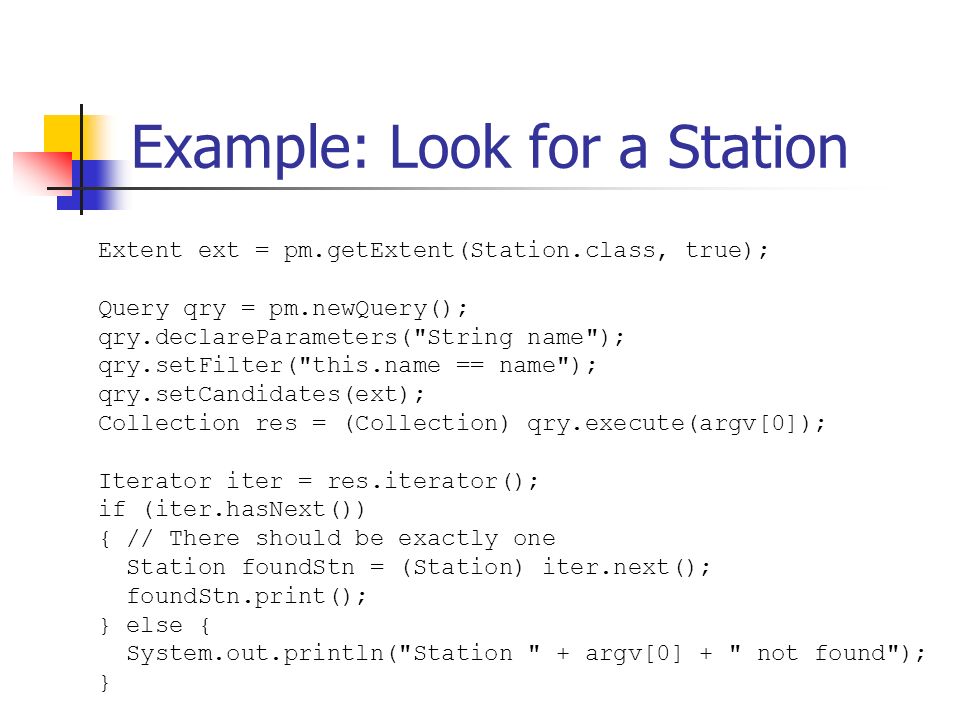 Example: Look for a Station

Extent ext = pm.getExtent(Station.class, true);

Query qry = pm.newQuery();
qry.declareParameters("String name");
qry.setFilter("this.name == name");
qry.setCandidates(ext);
Collection res = (Collection) qry.execute(argv[0]);

Iterator iter = res.iterator();
if (iter.hasNext())
{ // There should be exactly one
  Station foundStn = (Station) iter.next();
  foundStn.print();
} else {
  System.out.println("Station " + argv[0] + " not found");
}